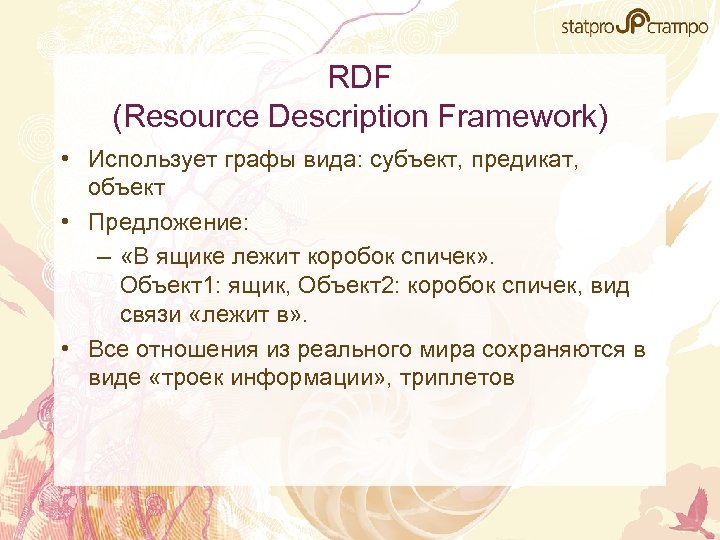 statpro статпро

RDF
(Resource Description Framework)

• Использует графы вида: субъект, предикат, объект

• Предложение:

– «В ящике лежит коробок спичек». Объект1: ящик, Объект2: коробок спичек, вид связи «лежит в».

• Все отношения из реального мира сохраняются в виде «троек информации», триплетов